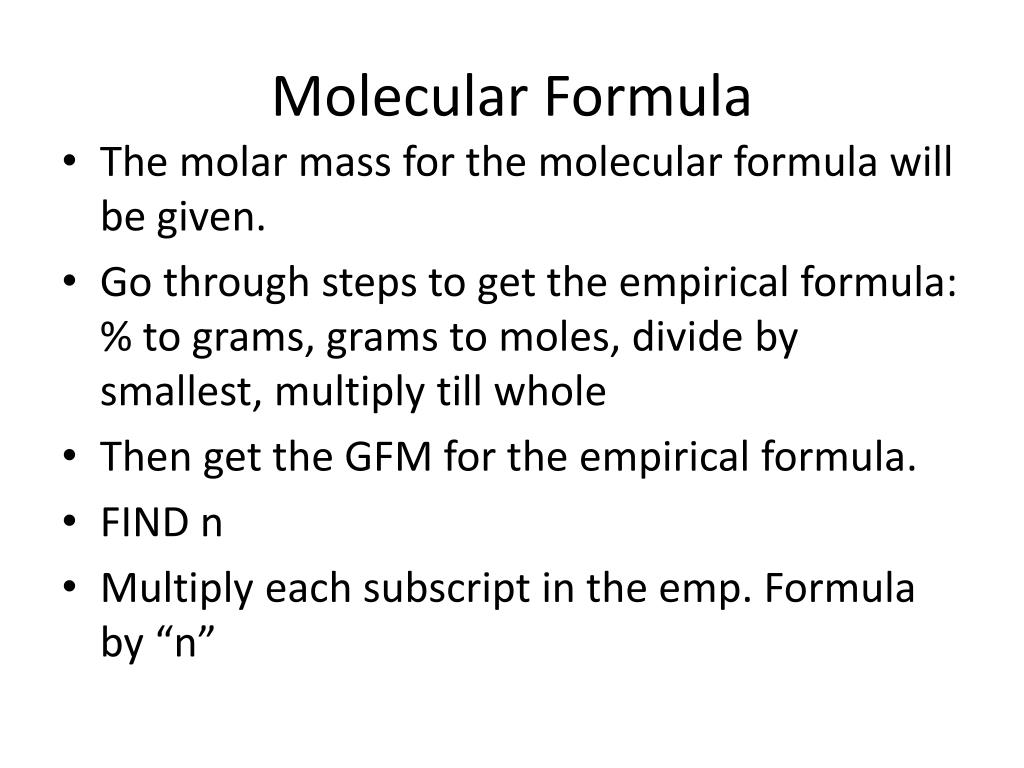 Molecular Formula

• The molar mass for the molecular formula will be given.
• Go through steps to get the empirical formula: % to grams, grams to moles, divide by smallest, multiply till whole
• Then get the GFM for the empirical formula.
• FIND n
• Multiply each subscript in the emp. Formula by “n”